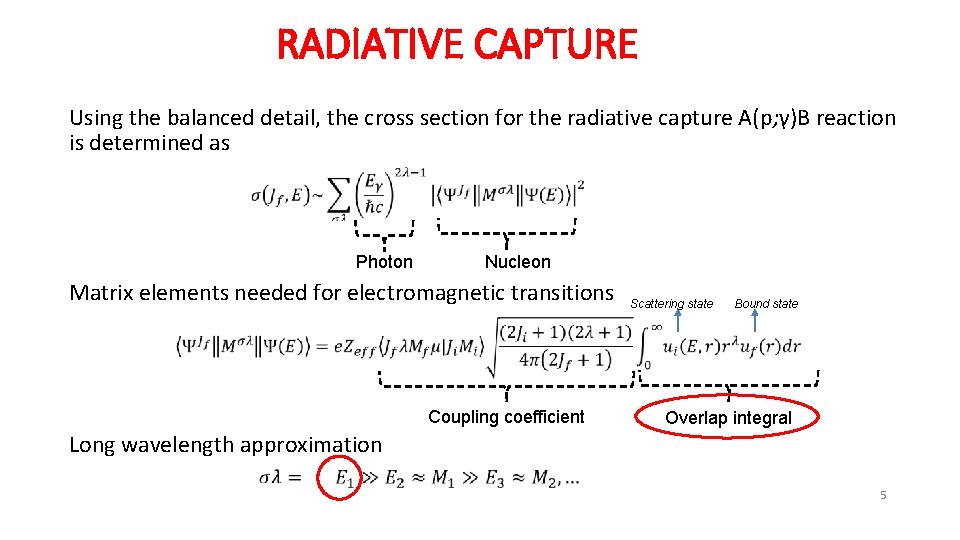 RADIATIVE CAPTURE

Using the balanced detail, the cross section for the radiative capture A(p;γ)B reaction is determined as

$\sigma(J_f, E) \sim \sum_{\sigma\lambda} \left(\frac{E_\gamma}{\hbar c}\right)^{2\lambda-1} \left|\langle \Psi^{J_f} \| M^{\sigma\lambda} \| \Psi(E) \rangle\right|^2$

Photon Nucleon

Matrix elements needed for electromagnetic transitions

Scattering state Bound state

$\langle \Psi^{J_f} \| M^{\sigma\lambda} \| \Psi(E) \rangle = eZ_{eff} \langle J_f \lambda M_f \mu | J_i M_i \rangle \sqrt{\frac{(2J_i+1)(2\lambda+1)}{4\pi(2J_f+1)}} \int_0^\infty u_i(E,r) r^\lambda u_f(r) dr$

Coupling coefficient Overlap integral

Long wavelength approximation

$\sigma\lambda = E_1 \gg E_2 \approx M_1 \gg E_3 \approx M_2, \ldots$

5